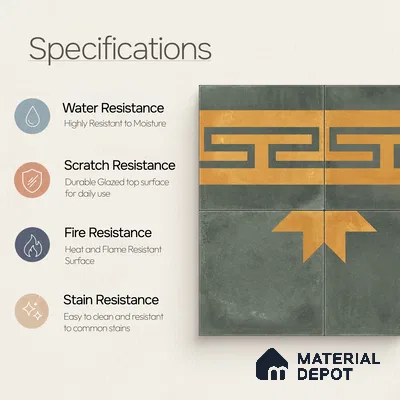 Specifications

Water Resistance
Highly Resistant to Moisture

Scratch Resistance
Durable Glazed top surface for daily use

Fire Resistance
Heat and Flame Resistant Surface

Stain Resistance
Easy to clean and resistant to common stains

MATERIAL DEPOT